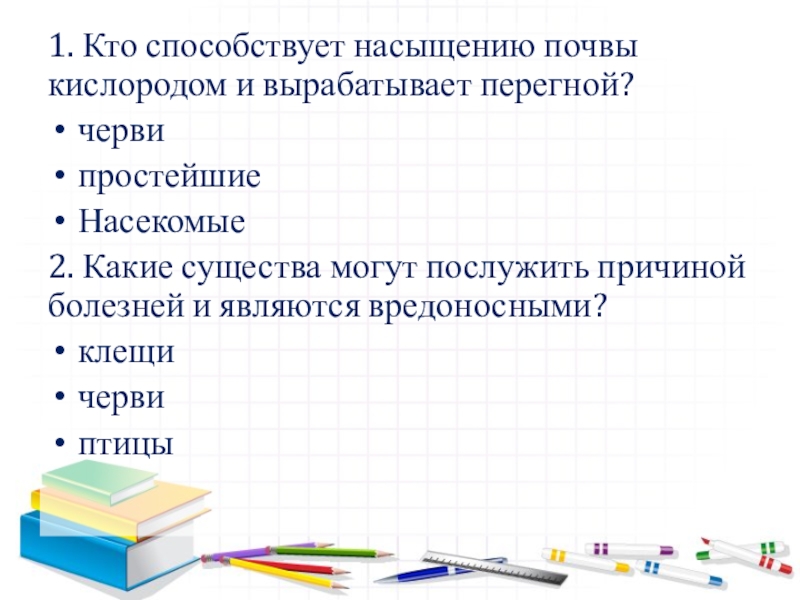 1. Кто способствует насыщению почвы кислородом и вырабатывает перегной?
• черви
• простейшие
• Насекомые
2. Какие существа могут послужить причиной болезней и являются вредоносными?
• клещи
• черви
• птицы